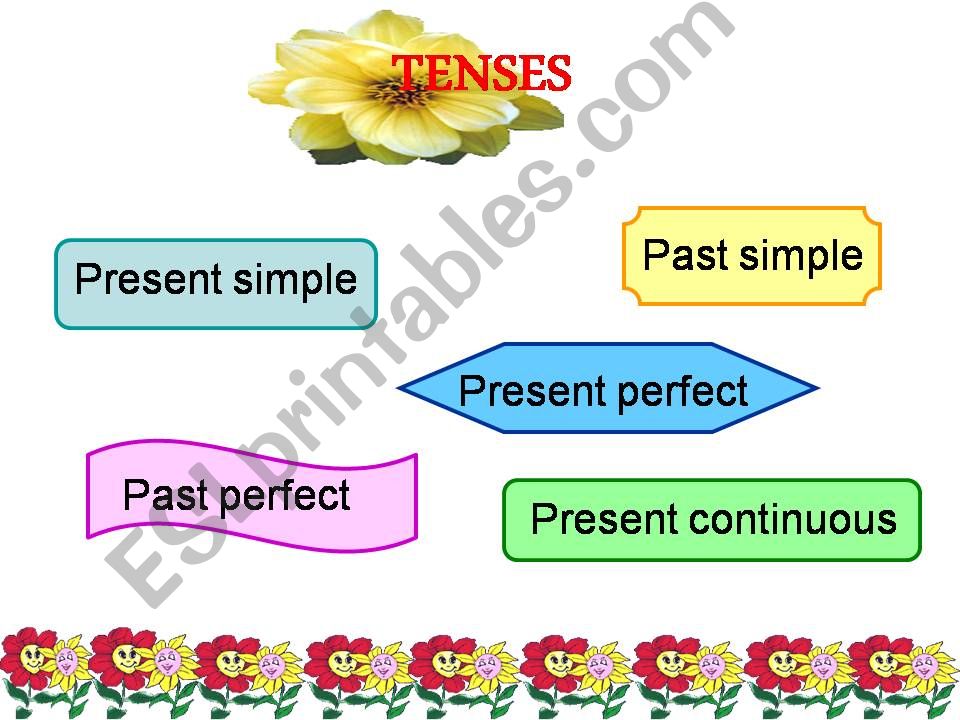 TENSES

Present simple

Past simple

Present perfect

Past perfect

Present continuous

ESLprintables.com